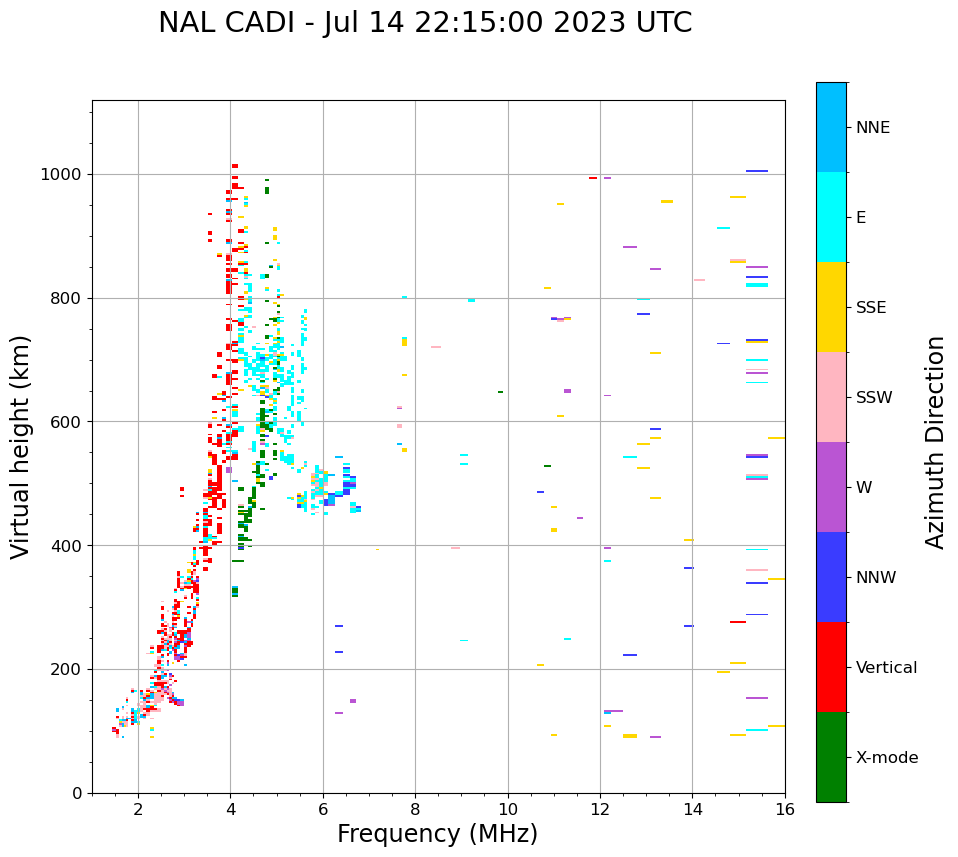 NAL CADI - Jul 14 22:15:00 2023 UTC

Virtual height (km)

1000
800
600
400
200
0

2
4
6
8
10
12
14
16

Frequency (MHz)

NNE
E
SSE
SSW
W
NNW
Vertical
X-mode

Azimuth Direction